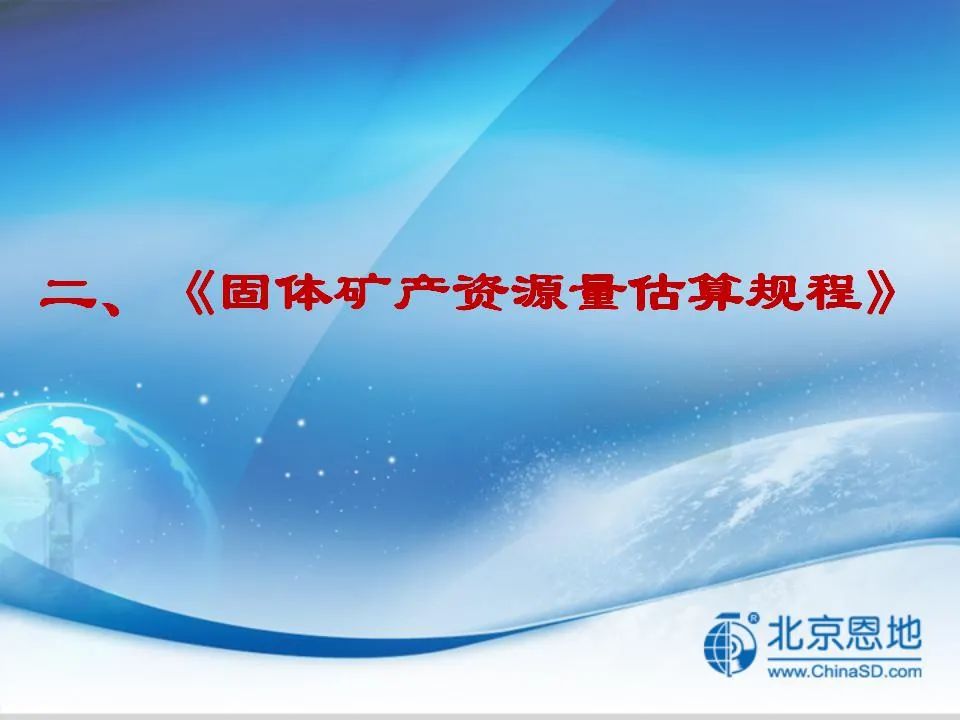 二、《固体矿产资源量估算规程》

北京恩地
www.ChinaSD.com